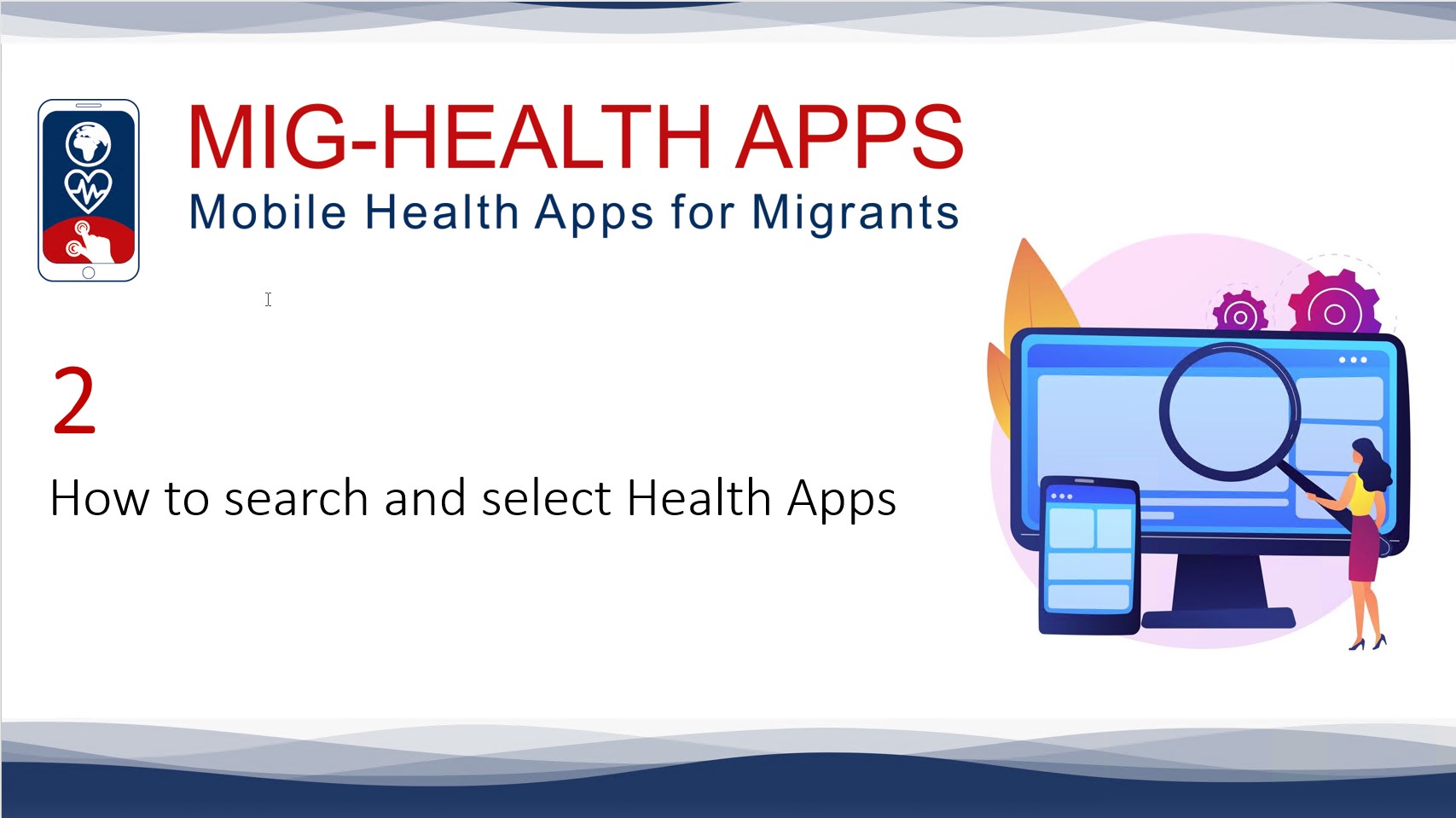 MIG-HEALTH APPS
Mobile Health Apps for Migrants

2

How to search and select Health Apps